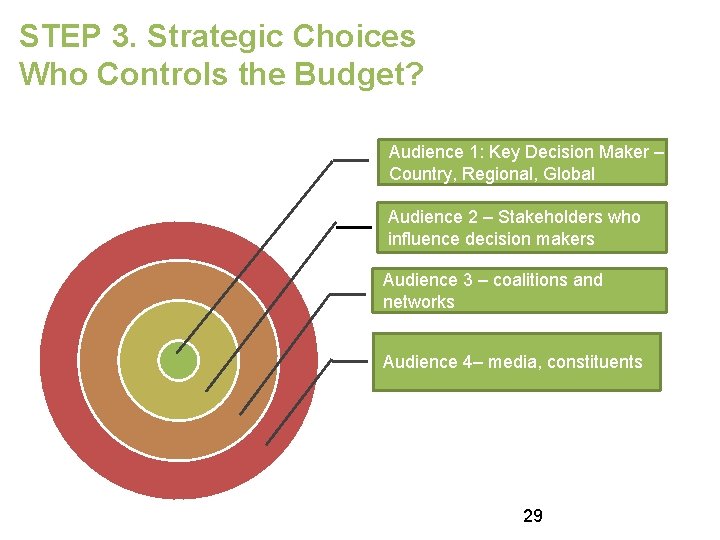 STEP 3. Strategic Choices
Who Controls the Budget?

Audience 1: Key Decision Maker – Country, Regional, Global

Audience 2 – Stakeholders who influence decision makers

Audience 3 – coalitions and networks

Audience 4– media, constituents

29